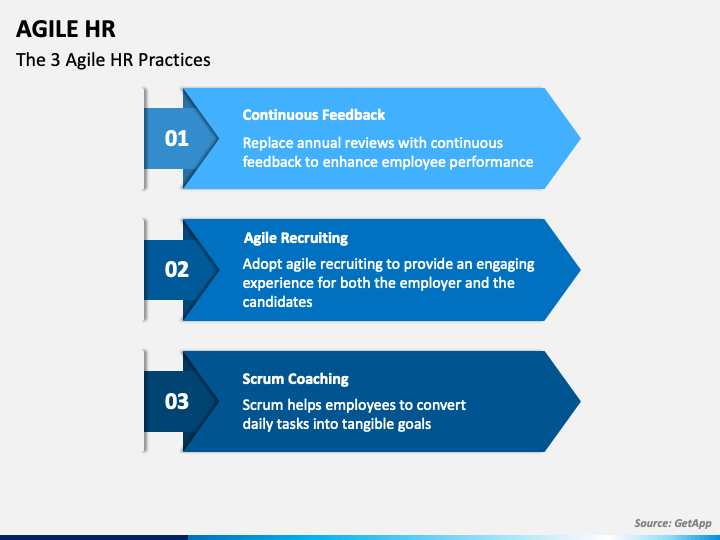 AGILE HR

The 3 Agile HR Practices

01

Continuous Feedback

Replace annual reviews with continuous feedback to enhance employee performance

02

Agile Recruiting

Adopt agile recruiting to provide an engaging experience for both the employer and the candidates

03

Scrum Coaching

Scrum helps employees to convert daily tasks into tangible goals

Source: GetApp